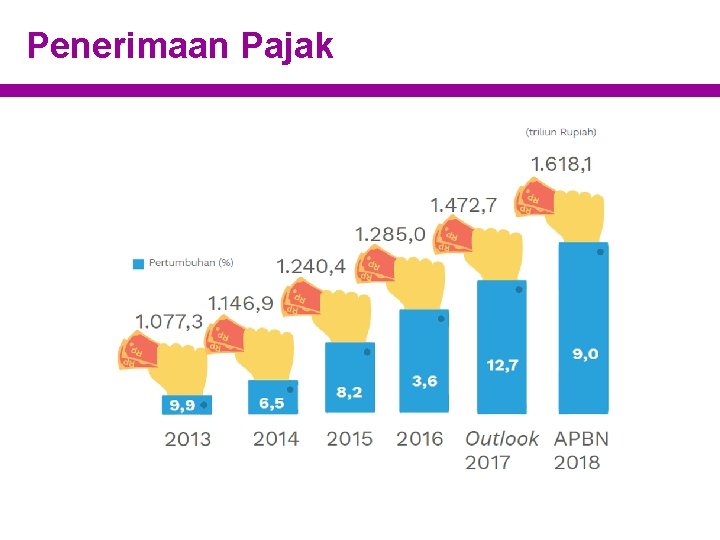 Penerimaan Pajak

(triliun Rupiah)

Pertumbuhan (%)

1.077,3
1.146,9
1.240,4
1.285,0
1.472,7
1.618,1

9,9
6,5
8,2
3,6
12,7
9,0

2013
2014
2015
2016
Outlook 2017
APBN 2018